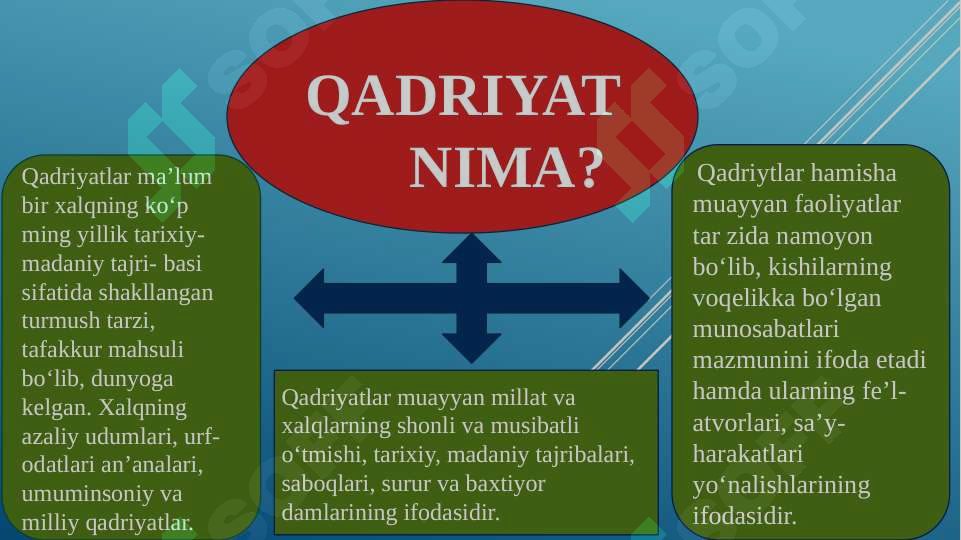 QADRIYAT NIMA?

Qadriyatlar ma’lum bir xalqning ko‘p ming yillik tarixiy-madaniy tajri- basi sifatida shakllangan turmush tarzi, tafakkur mahsuli bo‘lib, dunyoga kelgan. Xalqning azaliy udumlari, urf-odatlari an’analari, umuminsoniy va milliy qadriyatlar.

Qadriyatlar muayyan millat va xalqlarning shonli va musibatli o‘tmishi, tarixiy, madaniy tajribalari, saboqlari, surur va baxtiyor damlarining ifodasidir.

Qadriytlar hamisha muayyan faoliyatlar tar zida namoyon bo‘lib, kishilarning voqelikka bo‘lgan munosabatlari mazmunini ifoda etadi hamda ularning fe’l-atvorlari, sa’y-harakatlari yo‘nalishlarining ifodasidir.